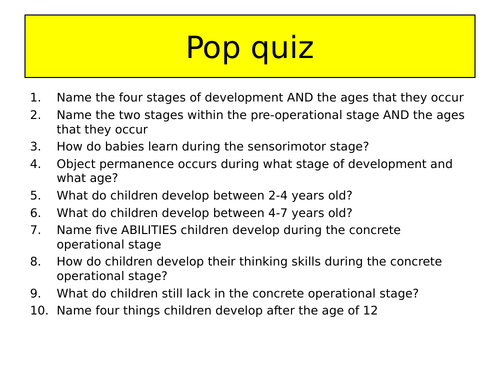 Pop quiz

1. Name the four stages of development AND the ages that they occur
2. Name the two stages within the pre-operational stage AND the ages that they occur
3. How do babies learn during the sensorimotor stage?
4. Object permanence occurs during what stage of development and what age?
5. What do children develop between 2-4 years old?
6. What do children develop between 4-7 years old?
7. Name five ABILITIES children develop during the concrete operational stage
8. How do children develop their thinking skills during the concrete operational stage?
9. What do children still lack in the concrete operational stage?
10. Name four things children develop after the age of 12